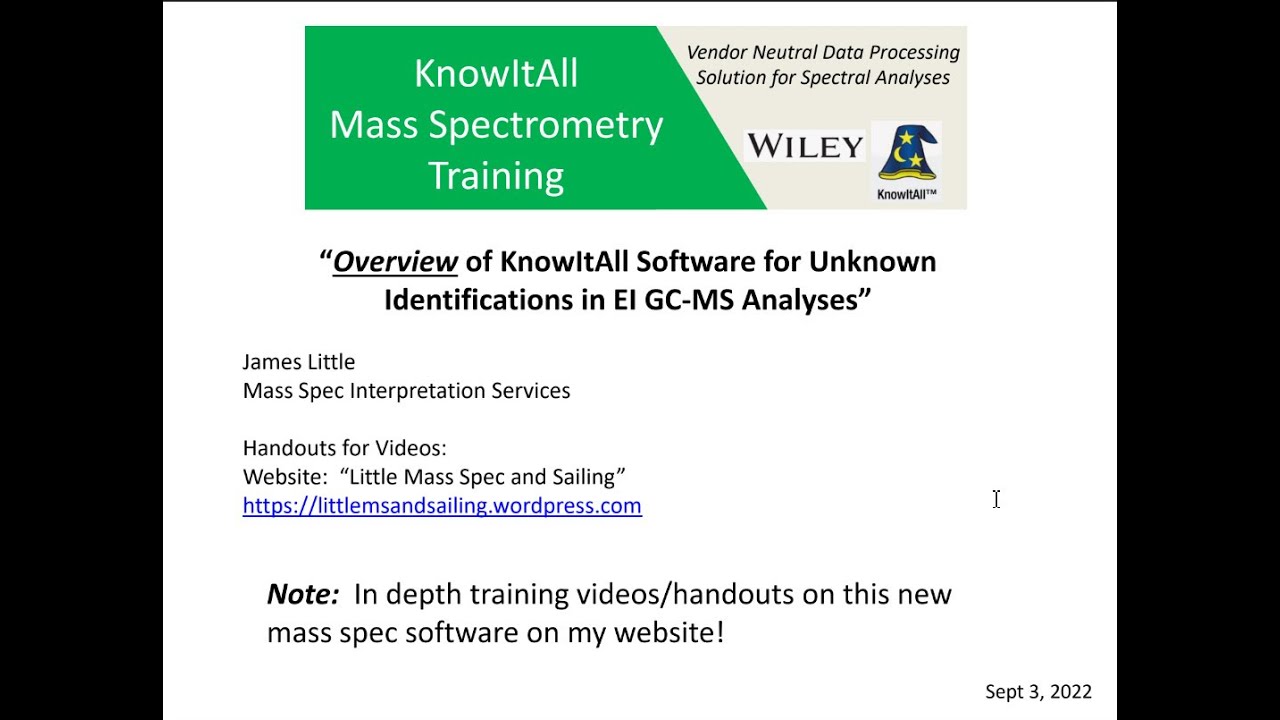 KnowItAll
Mass Spectrometry
Training

Vendor Neutral Data Processing Solution for Spectral Analyses

WILEY

KnowItAll™

"Overview of KnowItAll Software for Unknown Identifications in EI GC-MS Analyses"

James Little
Mass Spec Interpretation Services

Handouts for Videos:
Website: "Little Mass Spec and Sailing"
https://littlemsandsailing.wordpress.com

Note: In depth training videos/handouts on this new mass spec software on my website!

Sept 3, 2022